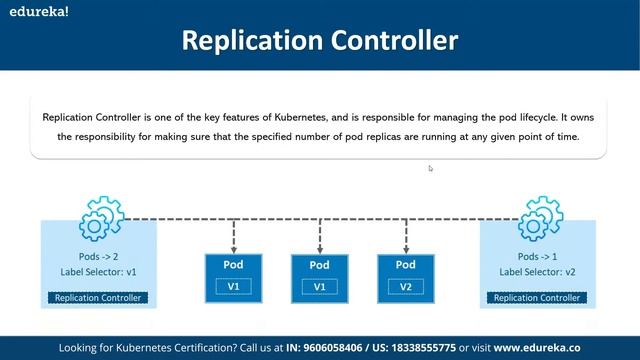 edureka!

Replication Controller

Replication Controller is one of the key features of Kubernetes, and is responsible for managing the pod lifecycle. It owns the responsibility for making sure that the specified number of pod replicas are running at any given point of time.

Pods -> 2
Label Selector: v1
Replication Controller

Pod
V1

Pod
V1

Pod
V2

Pods -> 1
Label Selector: v2
Replication Controller

Looking for Kubernetes Certification? Call us at IN: 9606058406 / US: 18338555775 or visit www.edureka.co